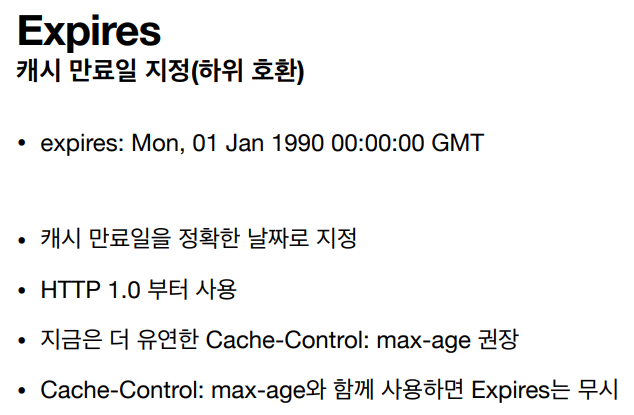 Expires
캐시 만료일 지정(하위 호환)

• expires: Mon, 01 Jan 1990 00:00:00 GMT

• 캐시 만료일을 정확한 날짜로 지정
• HTTP 1.0 부터 사용
• 지금은 더 유연한 Cache-Control: max-age 권장
• Cache-Control: max-age와 함께 사용하면 Expires는 무시